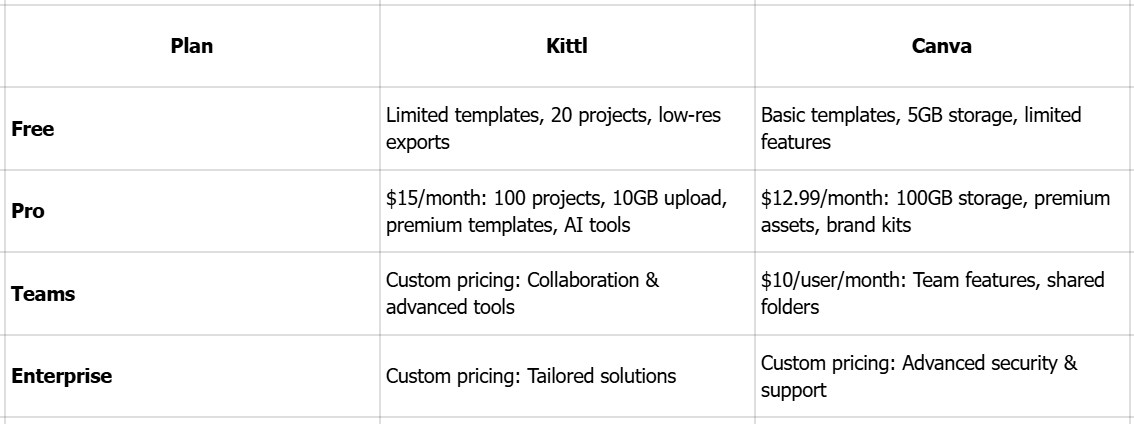 | Plan | Kittl | Canva |
|---|---|---|
| **Free** | Limited templates, 20 projects, low-res exports | Basic templates, 5GB storage, limited features |
| **Pro** | \$15/month: 100 projects, 10GB upload, premium templates, AI tools | \$12.99/month: 100GB storage, premium assets, brand kits |
| **Teams** | Custom pricing: Collaboration & advanced tools | \$10/user/month: Team features, shared folders |
| **Enterprise** | Custom pricing: Tailored solutions | Custom pricing: Advanced security & support |